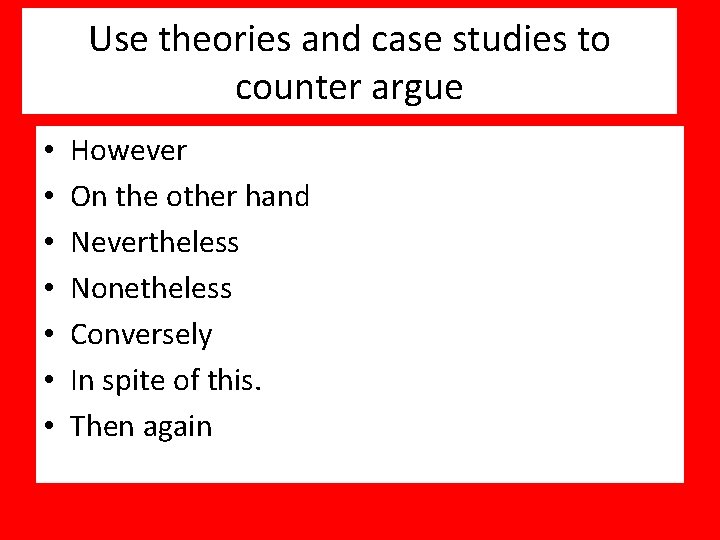 Use theories and case studies to counter argue

• However
• On the other hand
• Nevertheless
• Nonetheless
• Conversely
• In spite of this.
• Then again